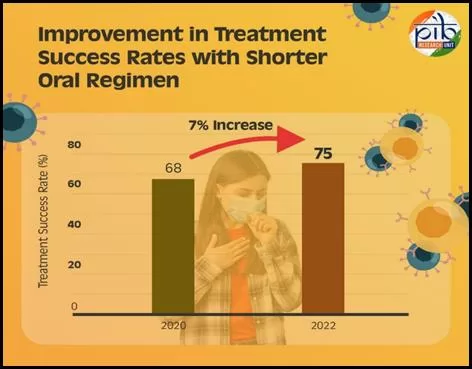 Improvement in Treatment Success Rates with Shorter Oral Regimen

pib RESEARCH UNIT

7% Increase

Treatment Success Rate (%)

80
60
40
20
0

68
75

2020
2022